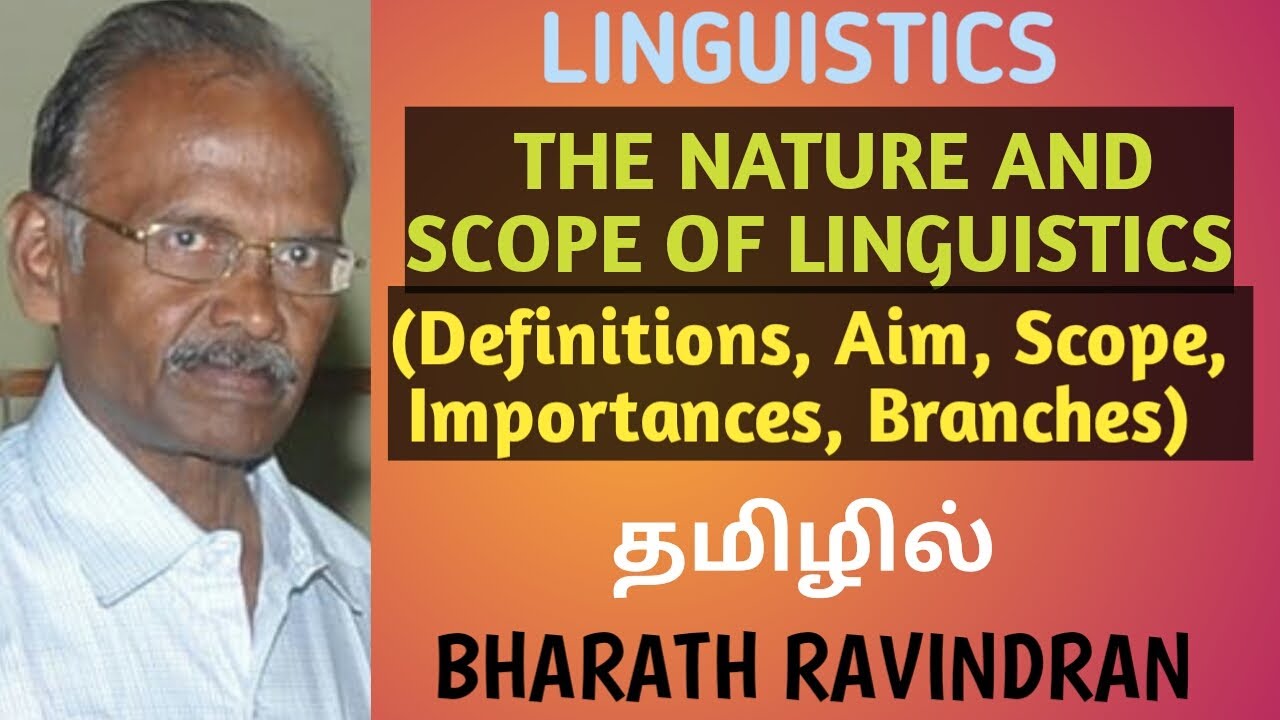 LINGUISTICS

THE NATURE AND SCOPE OF LINGUISTICS

(Definitions, Aim, Scope, Importances, Branches)

தமிழில்

BHARATH RAVINDRAN